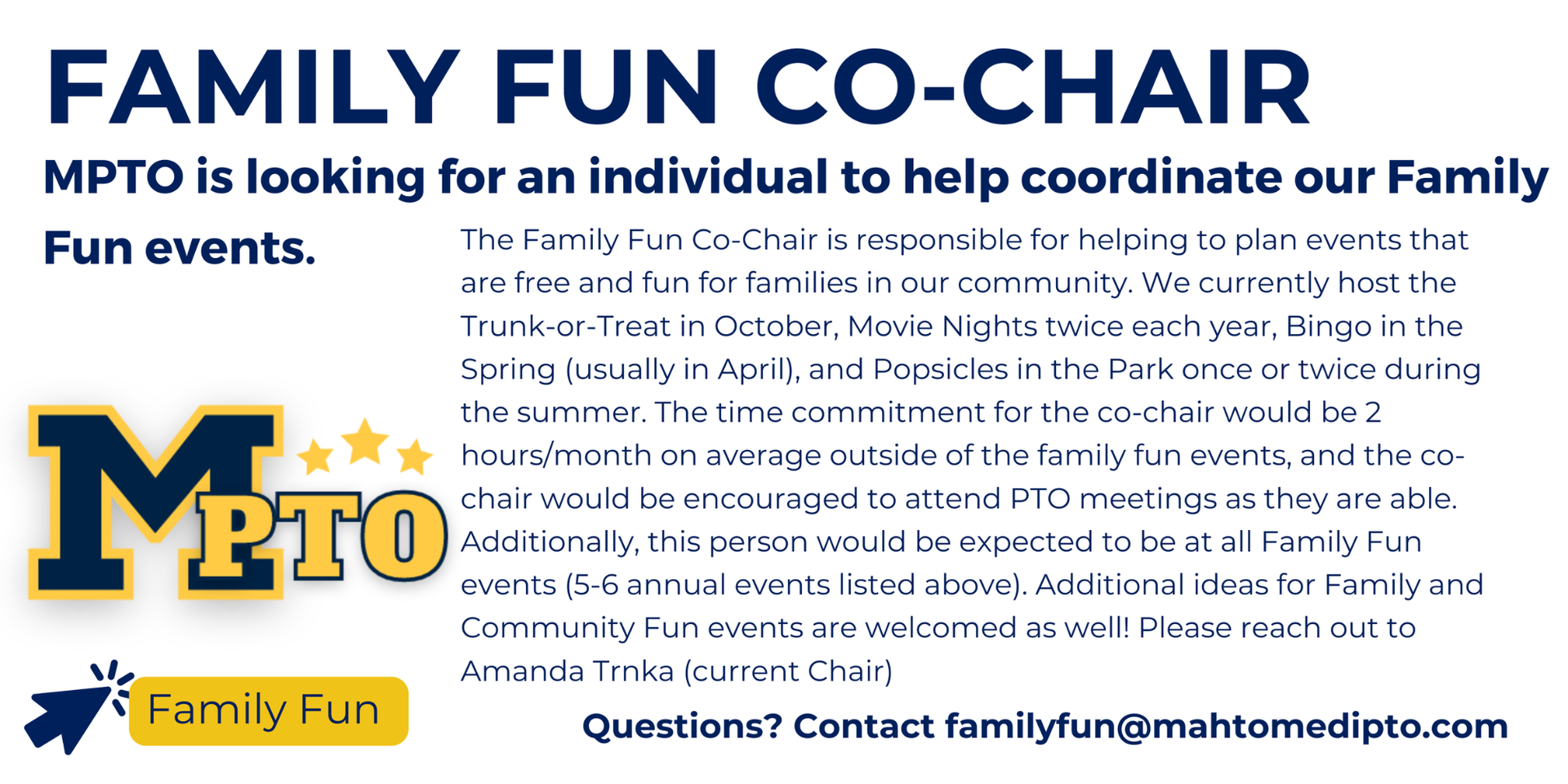 FAMILY FUN CO-CHAIR

MPTO is looking for an individual to help coordinate our Family Fun events.

The Family Fun Co-Chair is responsible for helping to plan events that are free and fun for families in our community. We currently host the Trunk-or-Treat in October, Movie Nights twice each year, Bingo in the Spring (usually in April), and Popsicles in the Park once or twice during the summer. The time commitment for the co-chair would be 2 hours/month on average outside of the family fun events, and the co-chair would be encouraged to attend PTO meetings as they are able. Additionally, this person would be expected to be at all Family Fun events (5-6 annual events listed above). Additional ideas for Family and Community Fun events are welcomed as well! Please reach out to Amanda Trnka (current Chair)

MPTO

Family Fun

Questions? Contact familyfun@mahtomedipto.com